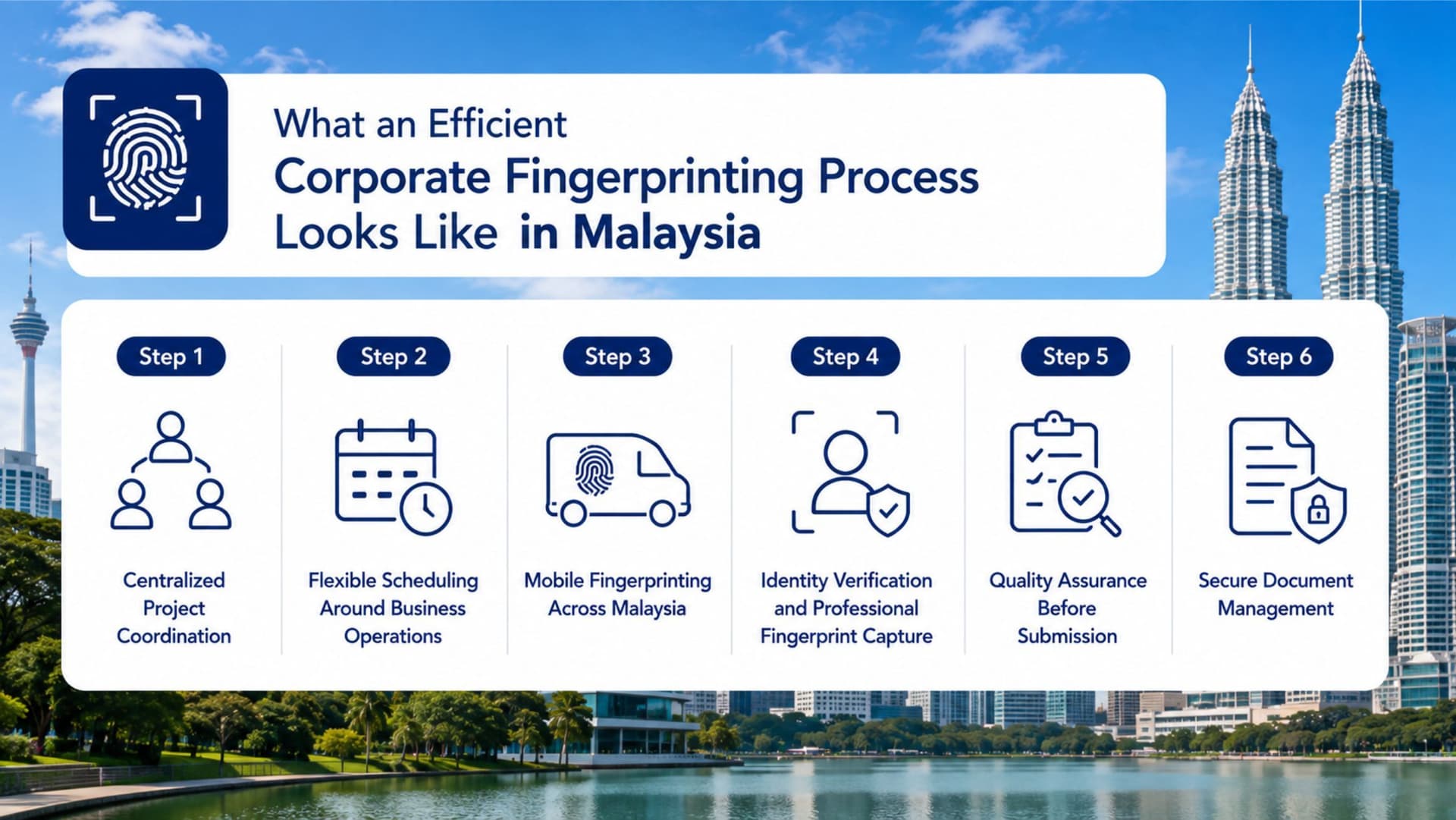 What an Efficient
Corporate Fingerprinting Process
Looks Like in Malaysia

Step 1
Centralized Project Coordination

Step 2
Flexible Scheduling Around Business Operations

Step 3
Mobile Fingerprinting Across Malaysia

Step 4
Identity Verification and Professional Fingerprint Capture

Step 5
Quality Assurance Before Submission

Step 6
Secure Document Management